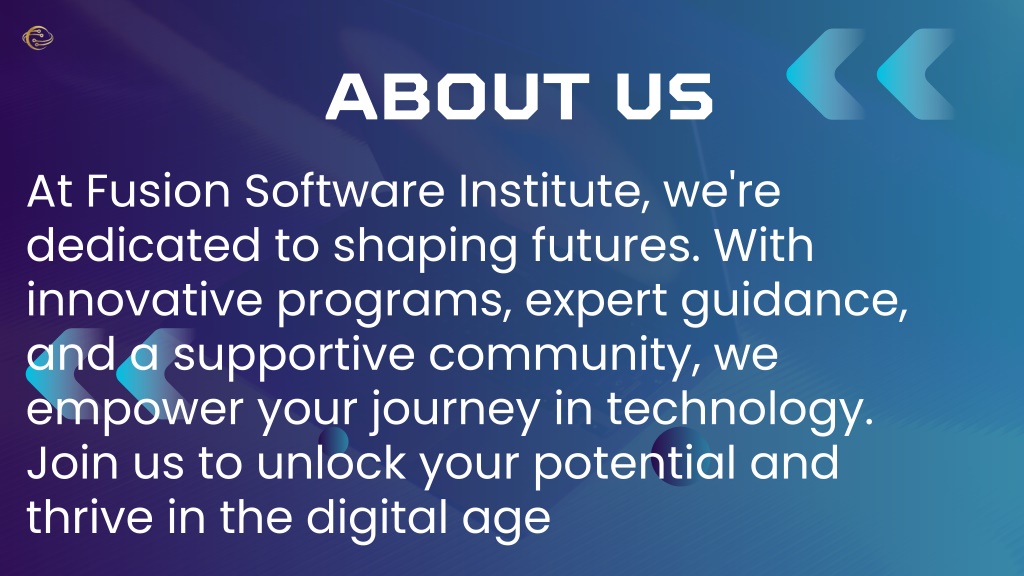 ABOUT US

At Fusion Software Institute, we're dedicated to shaping futures. With innovative programs, expert guidance, and a supportive community, we empower your journey in technology. Join us to unlock your potential and thrive in the digital age